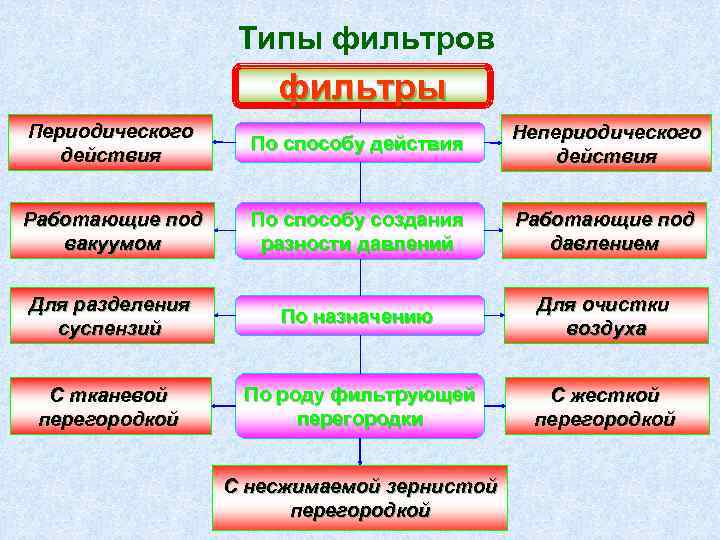 Типы фильтров

фильтры

Периодического действия

По способу действия

Непериодического действия

Работающие под вакуумом

По способу создания разности давлений

Работающие под давлением

Для разделения суспензий

По назначению

Для очистки воздуха

С тканевой перегородкой

По роду фильтрующей перегородки

С жесткой перегородкой

С несжимаемой зернистой перегородкой